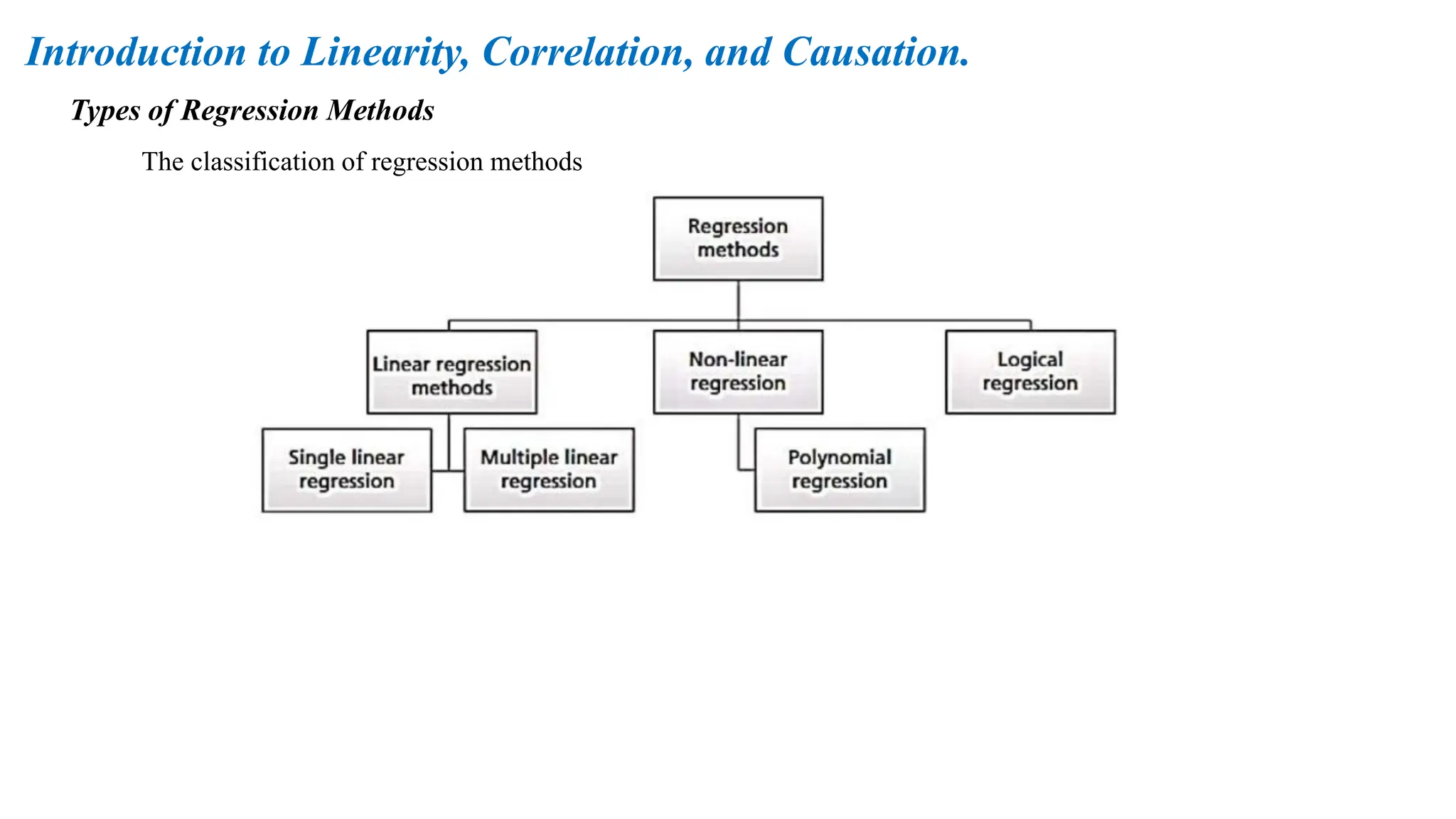 Introduction to Linearity, Correlation, and Causation.

Types of Regression Methods

The classification of regression methods

Regression methods

Linear regression methods

Non-linear regression

Logical regression

Single linear regression

Multiple linear regression

Polynomial regression